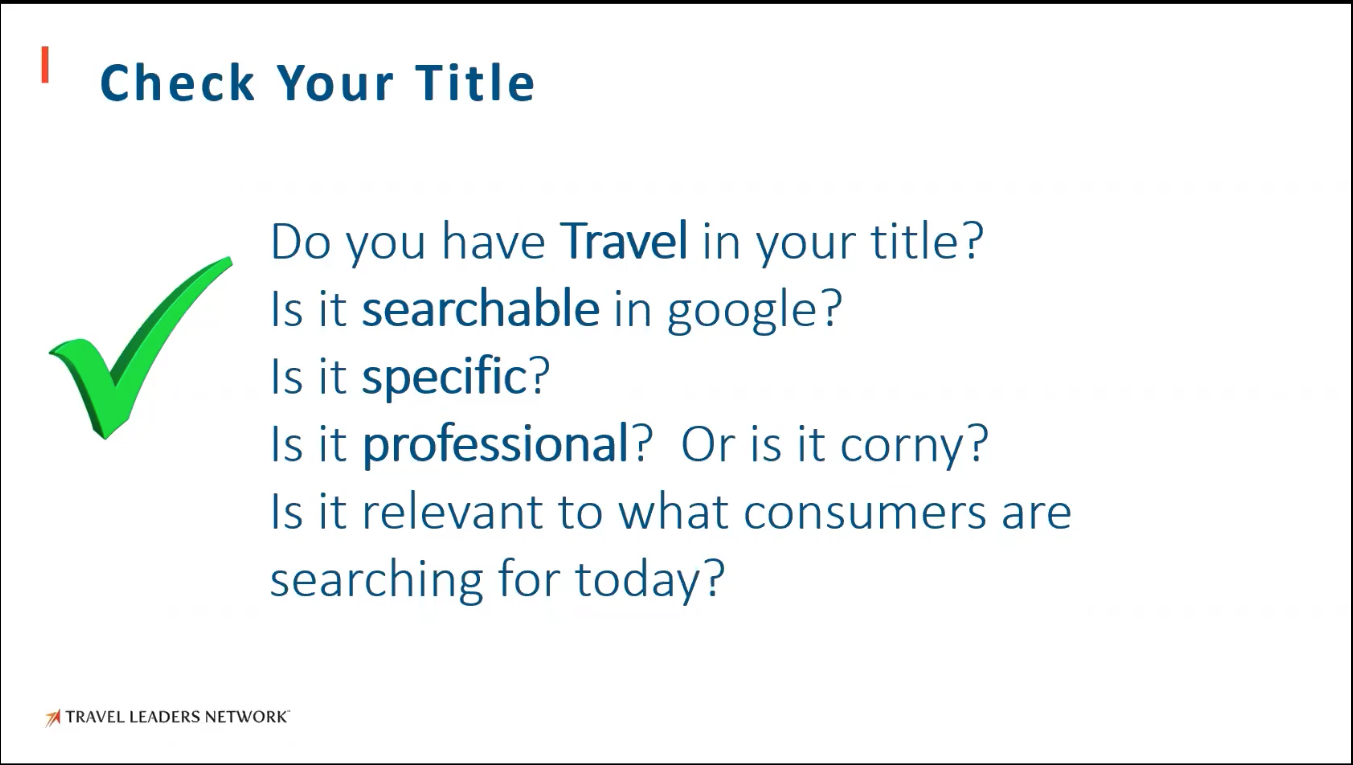 Check Your Title

Do you have Travel in your title?
Is it searchable in google?
Is it specific?
Is it professional? Or is it corny?
Is it relevant to what consumers are searching for today?

TRAVEL LEADERS NETWORK